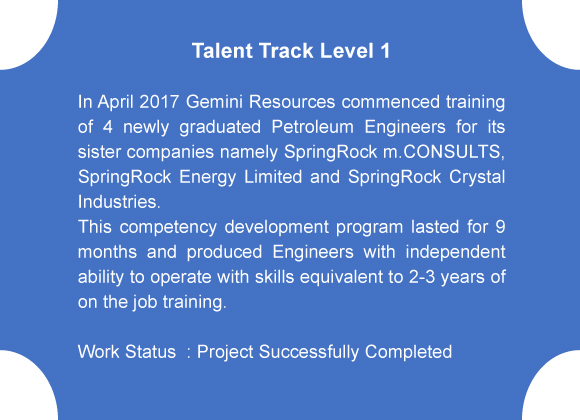 Talent Track Level 1

In April 2017 Gemini Resources commenced training of 4 newly graduated Petroleum Engineers for its sister companies namely SpringRock m.CONSULTS, SpringRock Energy Limited and SpringRock Crystal Industries.
This competency development program lasted for 9 months and produced Engineers with independent ability to operate with skills equivalent to 2-3 years of on the job training.

Work Status : Project Successfully Completed